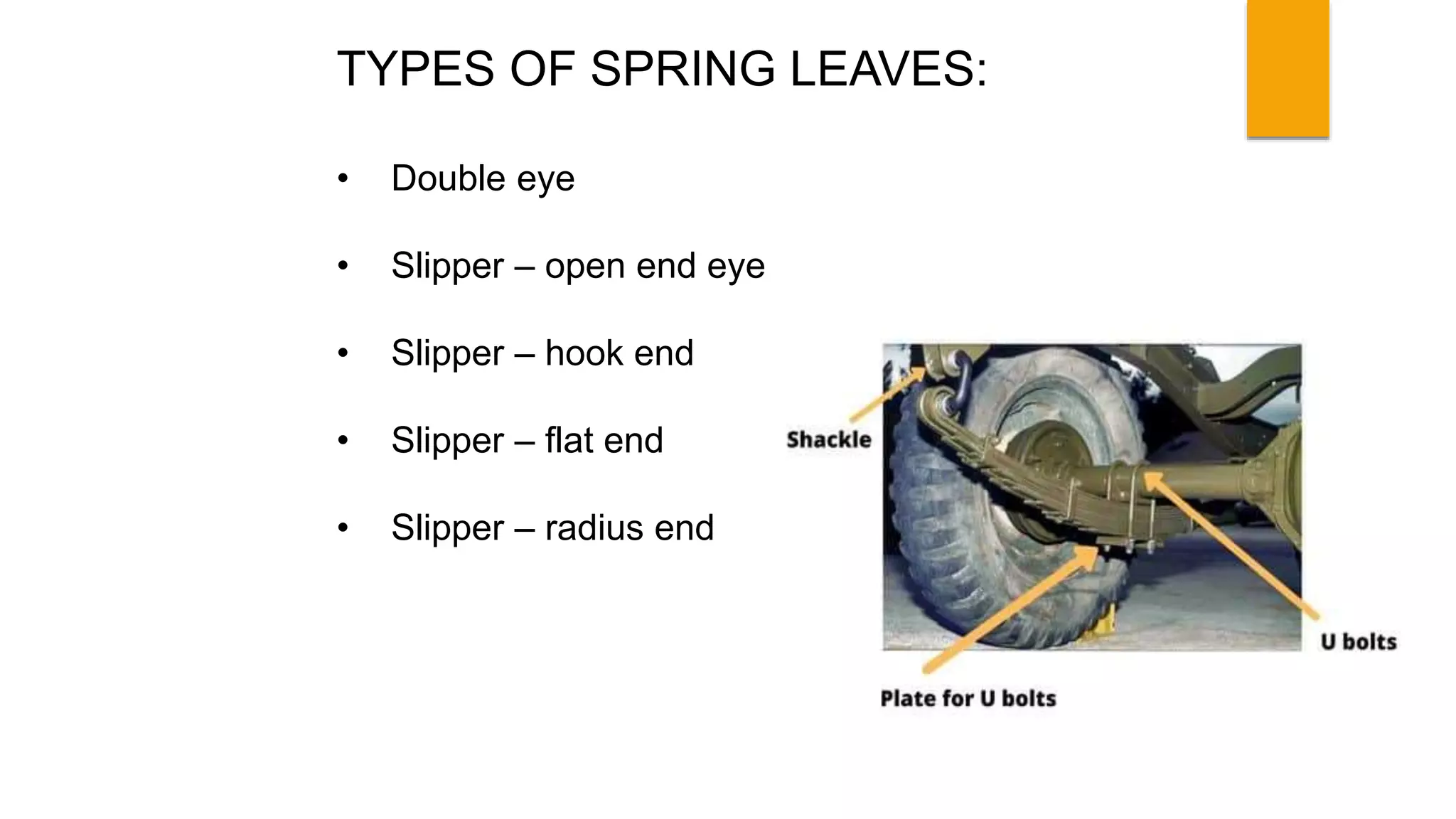 TYPES OF SPRING LEAVES:

• Double eye

• Slipper – open end eye

• Slipper – hook end

• Slipper – flat end

• Slipper – radius end

Shackle

U bolts

Plate for U bolts